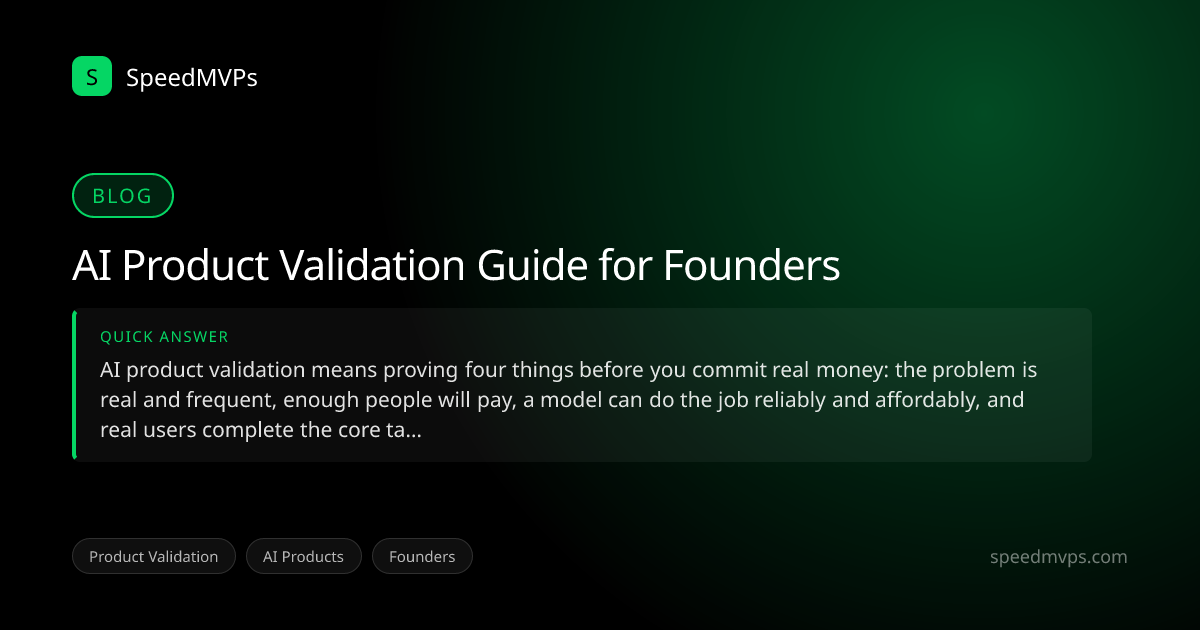 S SpeedMVPs

BLOG

AI Product Validation Guide for Founders

QUICK ANSWER

AI product validation means proving four things before you commit real money: the problem is real and frequent, enough people will pay, a model can do the job reliably and affordably, and real users complete the core ta...

Product Validation

AI Products

Founders

speedmvps.com